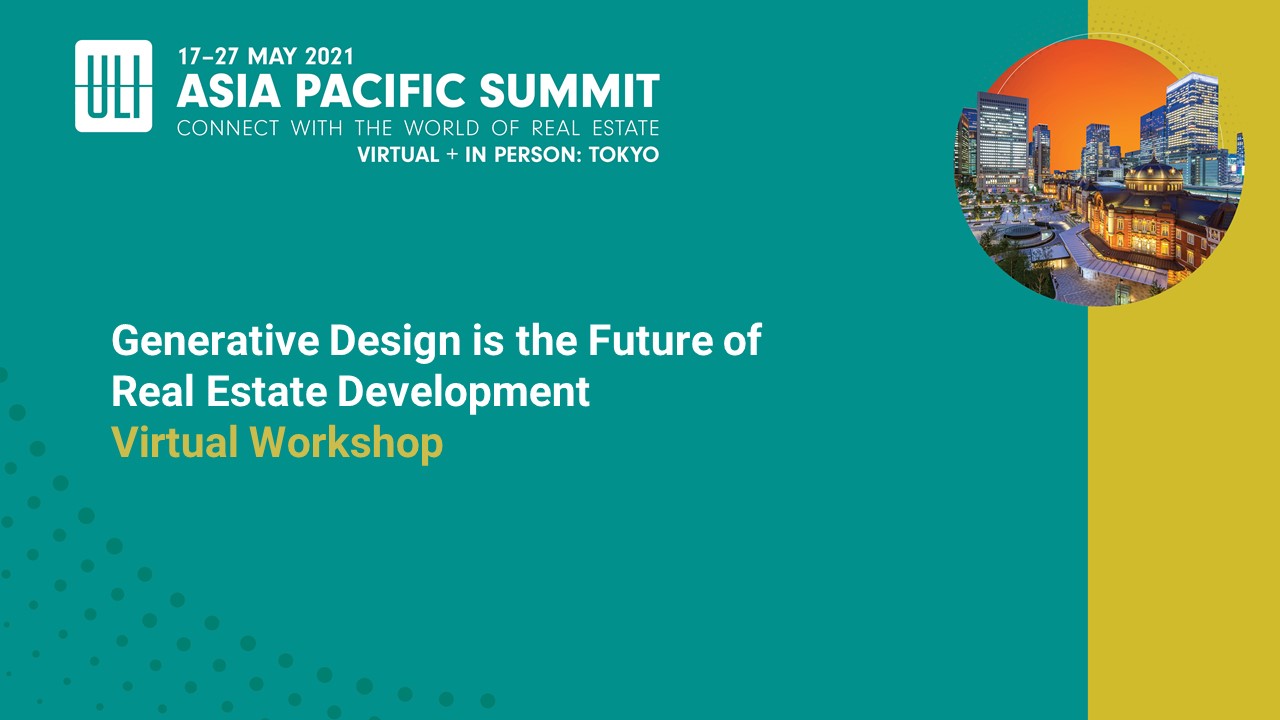 ULI

17–27 MAY 2021
ASIA PACIFIC SUMMIT
CONNECT WITH THE WORLD OF REAL ESTATE
VIRTUAL + IN PERSON: TOKYO

Generative Design is the Future of Real Estate Development
Virtual Workshop